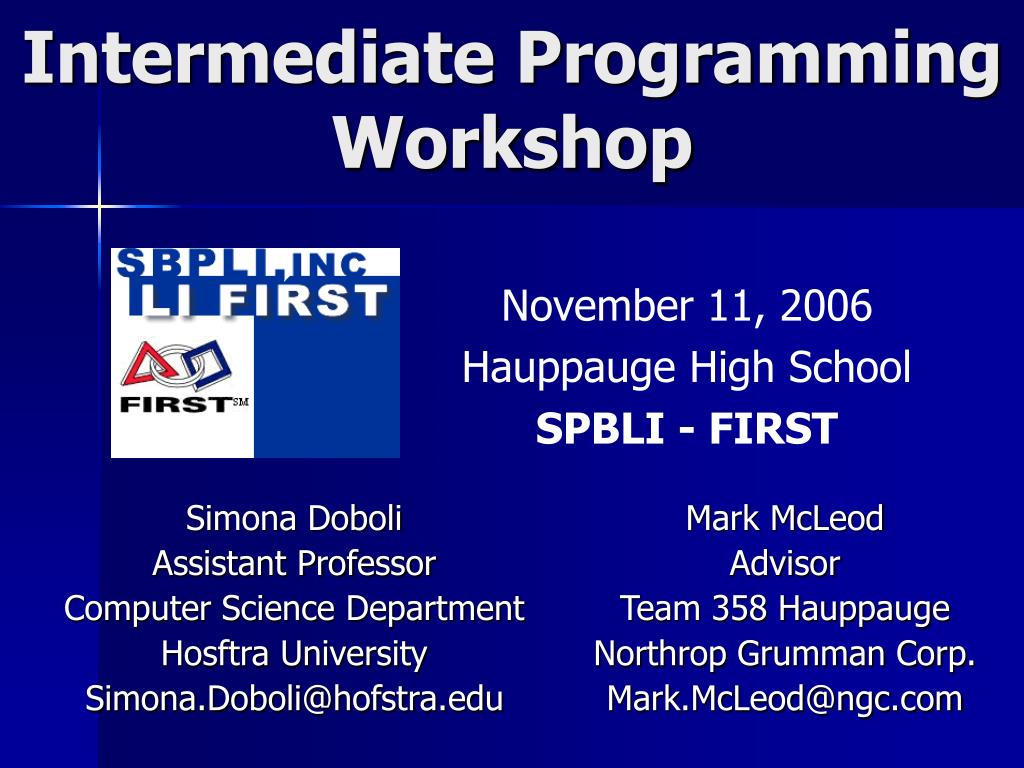 Intermediate Programming Workshop

SBPLI, INC
LI FIRST
FIRST SM

November 11, 2006
Hauppauge High School
SPBLI - FIRST

Simona Doboli
Assistant Professor
Computer Science Department
Hosftra University
Simona.Doboli@hofstra.edu

Mark McLeod
Advisor
Team 358 Hauppauge
Northrop Grumman Corp.
Mark.McLeod@ngc.com